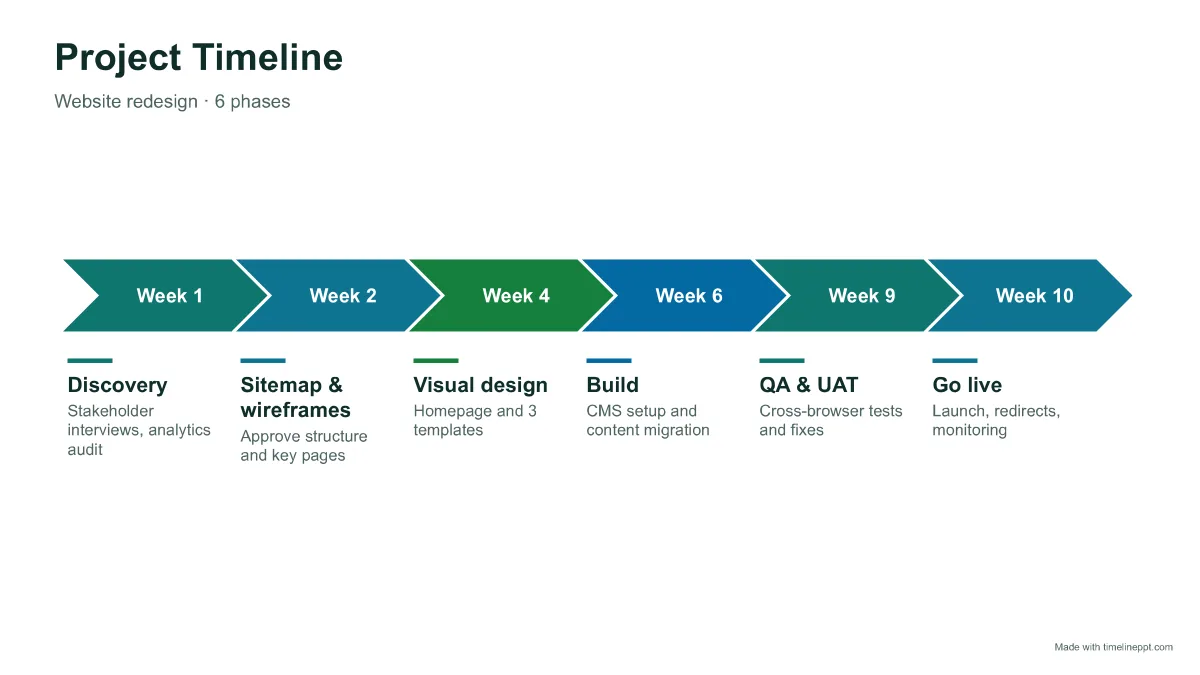 Project Timeline

Website redesign · 6 phases

Week 1

Week 2

Week 4

Week 6

Week 9

Week 10

Discovery

Stakeholder interviews, analytics audit

Sitemap & wireframes

Approve structure and key pages

Visual design

Homepage and 3 templates

Build

CMS setup and content migration

QA & UAT

Cross-browser tests and fixes

Go live

Launch, redirects, monitoring

Made with timelineppt.com